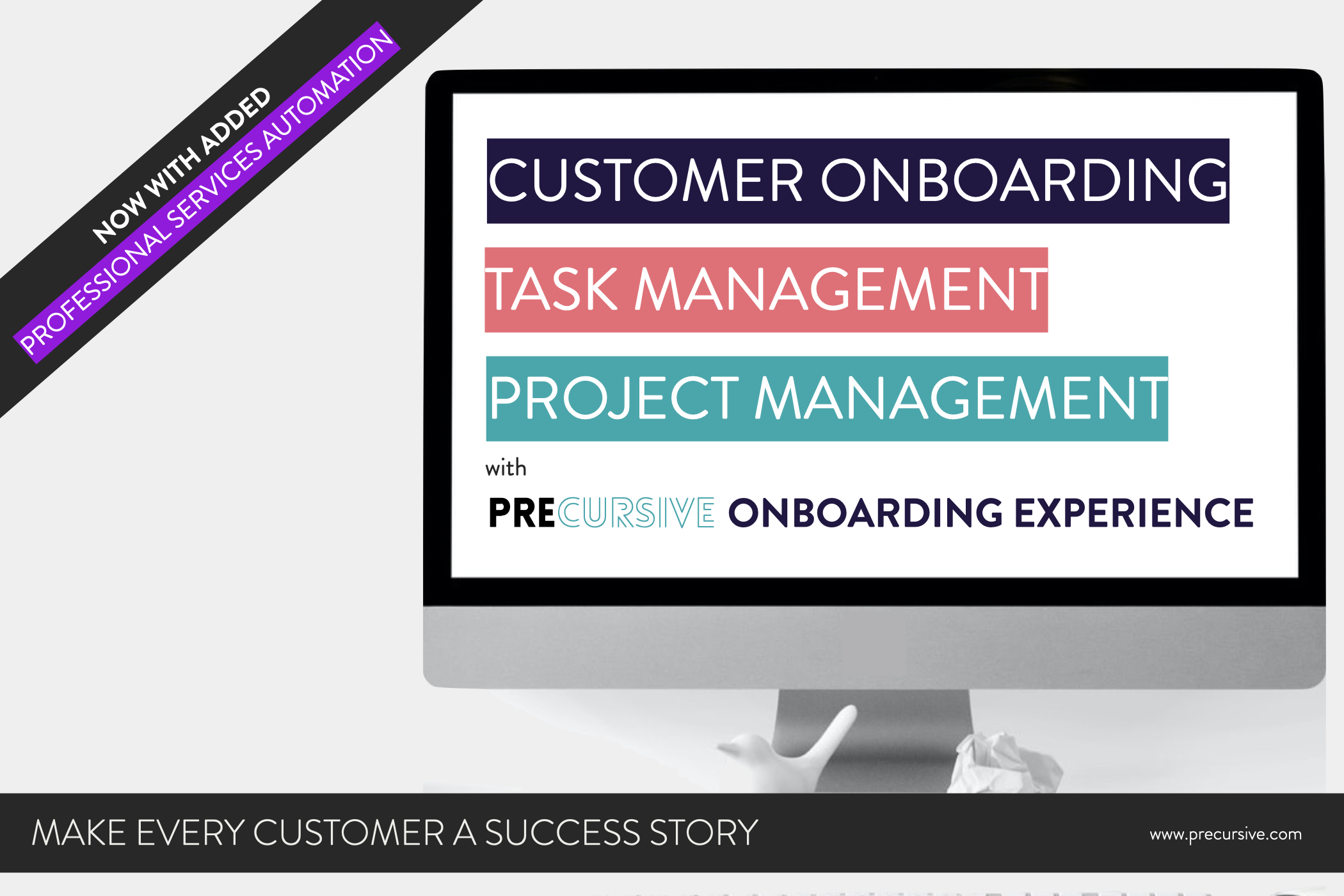 NOW WITH ADDED
PROFESSIONAL SERVICES AUTOMATION

CUSTOMER ONBOARDING

TASK MANAGEMENT

PROJECT MANAGEMENT

with

PRECURSIVE ONBOARDING EXPERIENCE

MAKE EVERY CUSTOMER A SUCCESS STORY

www.precursive.com